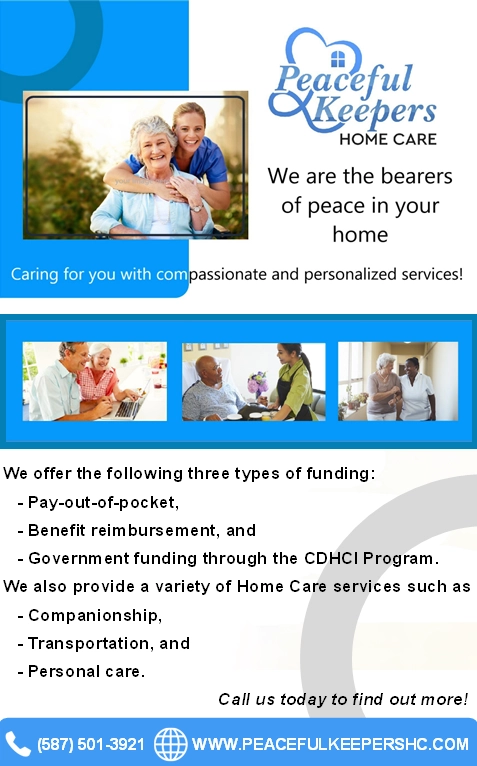 Peaceful Keepers
HOME CARE

We are the bearers of peace in your home

Caring for you with compassionate and personalized services!

We offer the following three types of funding:
- Pay-out-of-pocket,
- Benefit reimbursement, and
- Government funding through the CDHCI Program.
We also provide a variety of Home Care services such as
- Companionship,
- Transportation, and
- Personal care.

Call us today to find out more!

(587) 501-3921 WWW.PEACEFULKEEPERSHC.COM